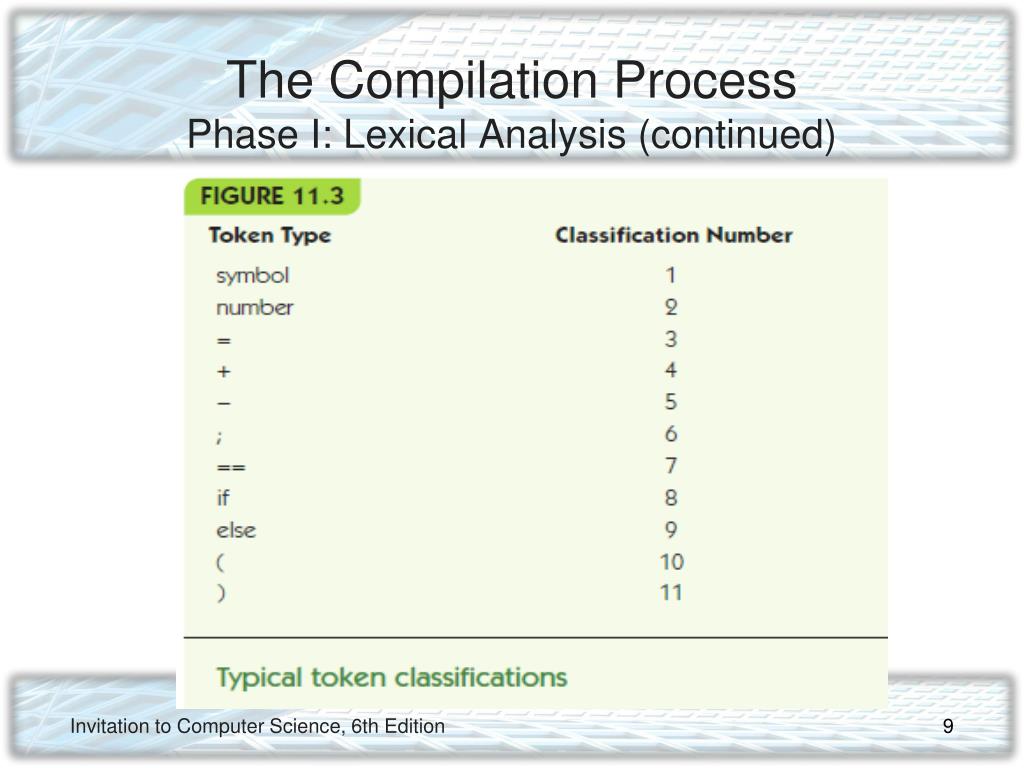 The Compilation Process
Phase I: Lexical Analysis (continued)

FIGURE 11.3

| Token Type | Classification Number |
|---|---|
| symbol | 1 |
| number | 2 |
| = | 3 |
| + | 4 |
| − | 5 |
| ; | 6 |
| == | 7 |
| if | 8 |
| else | 9 |
| ( | 10 |
| ) | 11 |

Typical token classifications

Invitation to Computer Science, 6th Edition

9